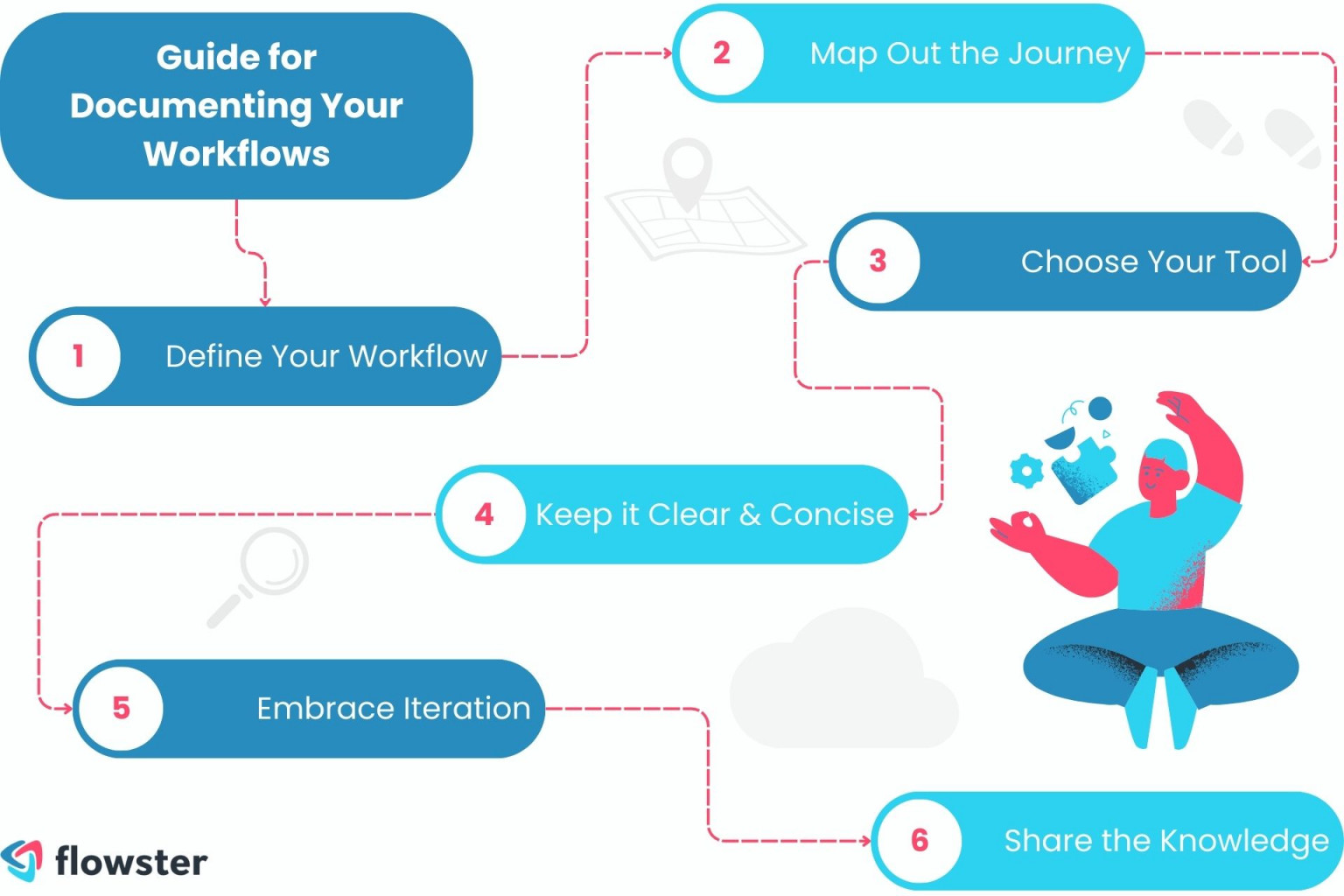 Guide for Documenting Your Workflows

1 Define Your Workflow

2 Map Out the Journey

3 Choose Your Tool

4 Keep it Clear & Concise

5 Embrace Iteration

6 Share the Knowledge

flowster